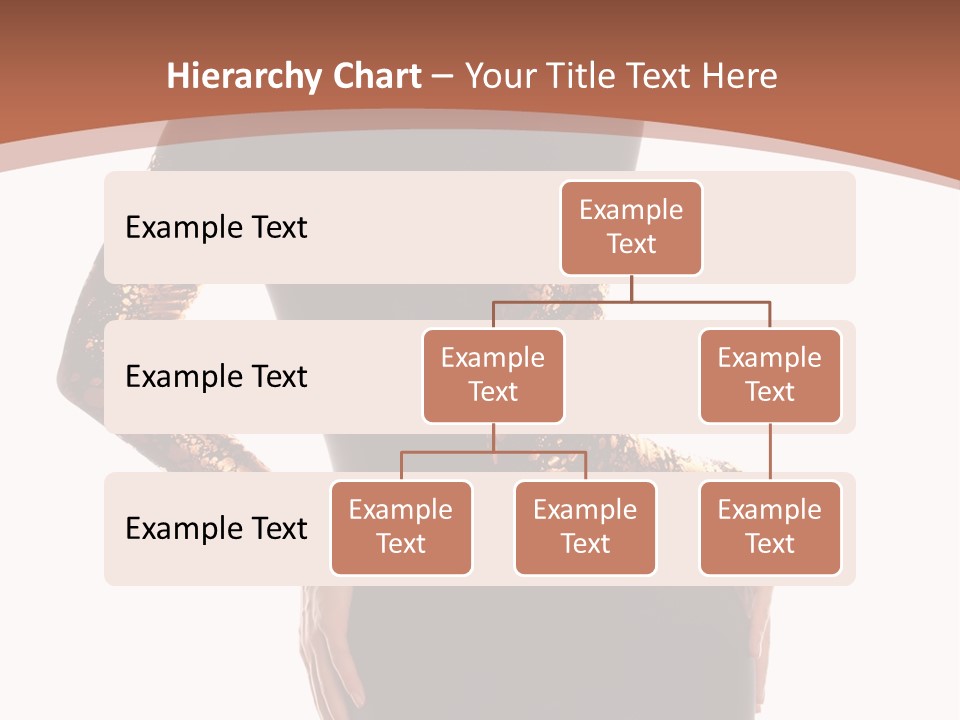 Hierarchy Chart – Your Title Text Here

Example Text

Example Text

Example Text

Example Text

Example Text

Example Text

Example Text

Example Text

Example Text